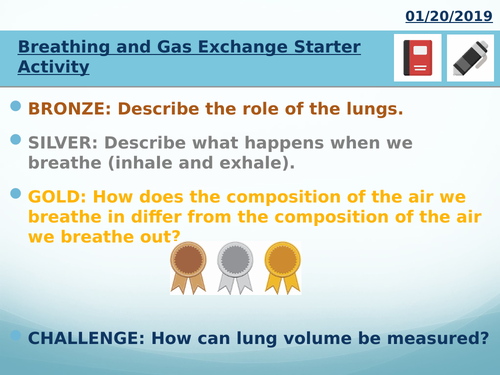 01/20/2019

Breathing and Gas Exchange Starter Activity

BRONZE: Describe the role of the lungs.

SILVER: Describe what happens when we breathe (inhale and exhale).

GOLD: How does the composition of the air we breathe in differ from the composition of the air we breathe out?

CHALLENGE: How can lung volume be measured?